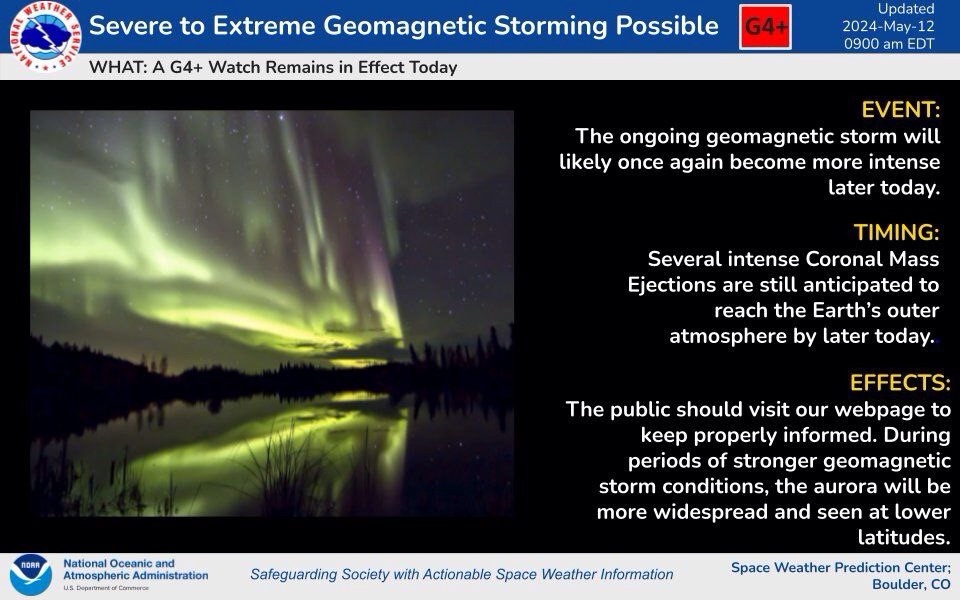 NATIONAL WEATHER SERVICE

Severe to Extreme Geomagnetic Storming Possible

G4+

Updated
2024-May-12
0900 am EDT

WHAT: A G4+ Watch Remains in Effect Today

EVENT:
The ongoing geomagnetic storm will likely once again become more intense later today.

TIMING:
Several intense Coronal Mass Ejections are still anticipated to reach the Earth's outer atmosphere by later today.

EFFECTS:
The public should visit our webpage to keep properly informed. During periods of stronger geomagnetic storm conditions, the aurora will be more widespread and seen at lower latitudes.

NOAA

National Oceanic and Atmospheric Administration
U.S. Department of Commerce

Safeguarding Society with Actionable Space Weather Information

Space Weather Prediction Center;
Boulder, CO